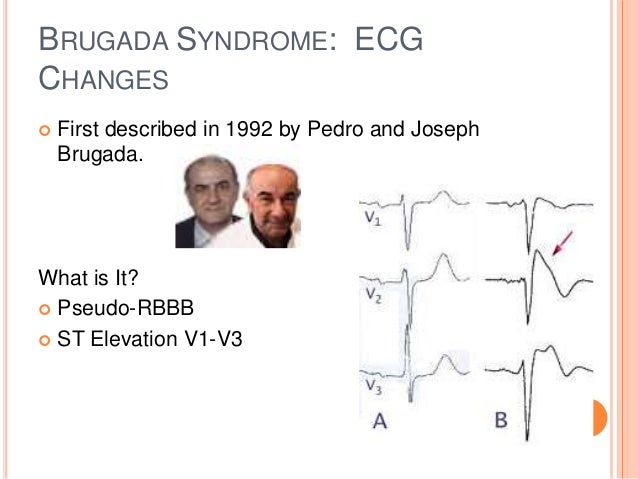 BRUGADA SYNDROME: ECG CHANGES

First described in 1992 by Pedro and Joseph Brugada.

What is It?

Pseudo-RBBB

ST Elevation V1-V3

$V_1$

$V_2$

$V_3$

A

B